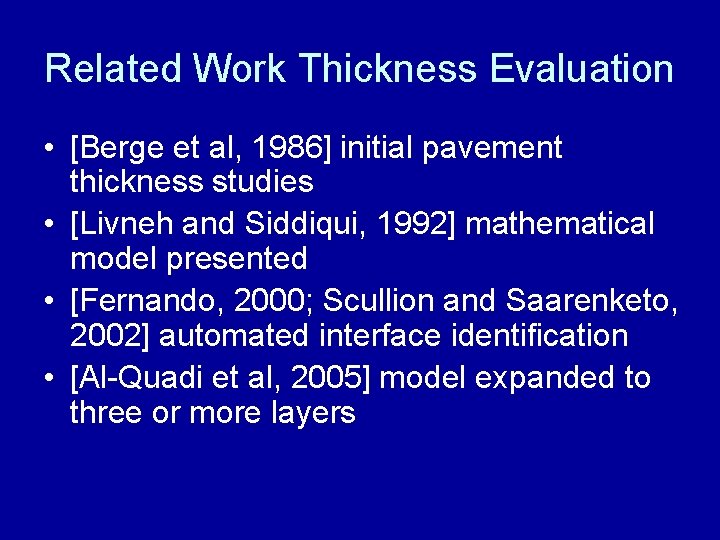 Related Work Thickness Evaluation

• [Berge et al, 1986] initial pavement thickness studies
• [Livneh and Siddiqui, 1992] mathematical model presented
• [Fernando, 2000; Scullion and Saarenketo, 2002] automated interface identification
• [Al-Quadi et al, 2005] model expanded to three or more layers